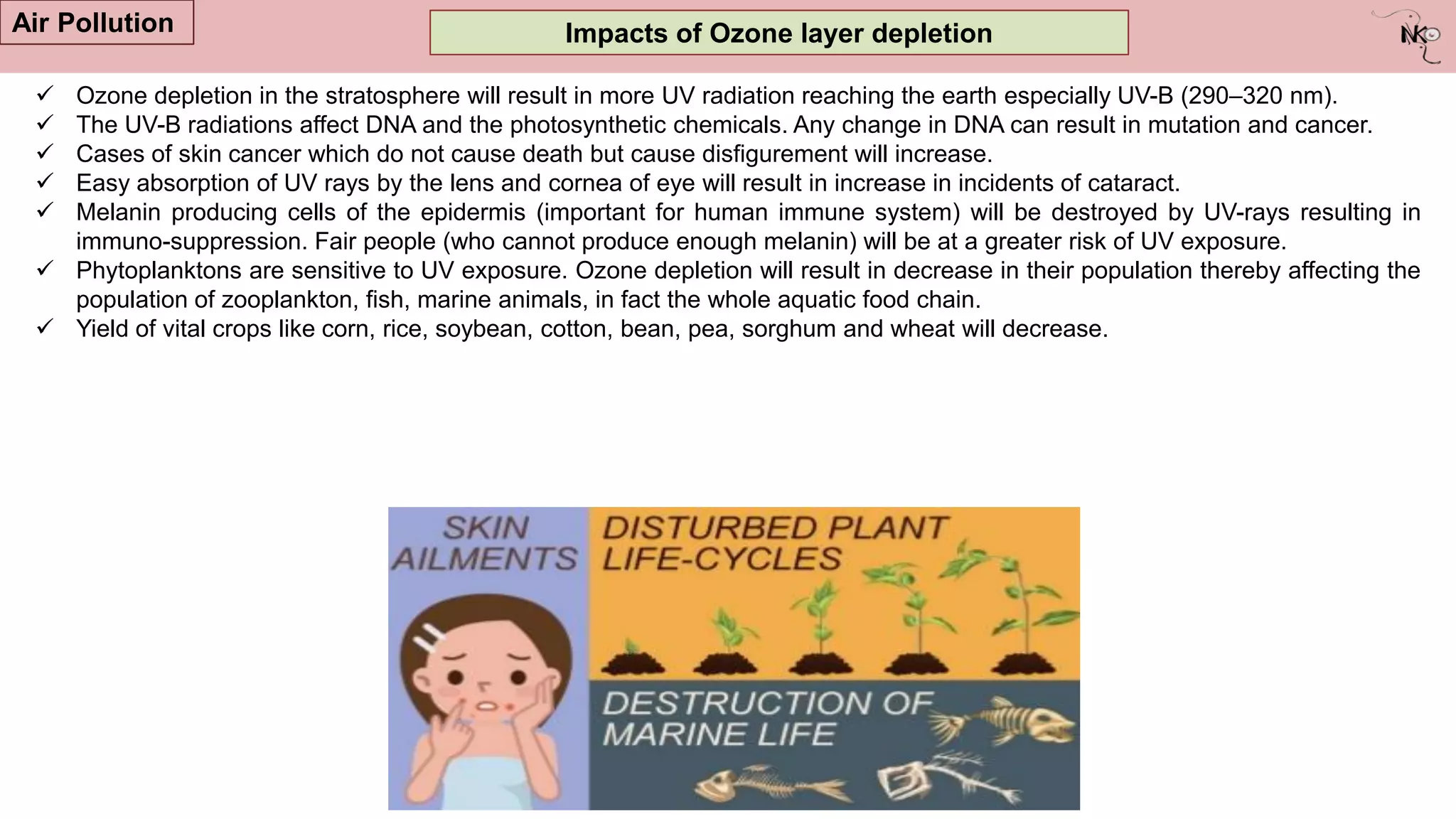 Air Pollution

Impacts of Ozone layer depletion

NK

✓ Ozone depletion in the stratosphere will result in more UV radiation reaching the earth especially UV-B (290–320 nm).
✓ The UV-B radiations affect DNA and the photosynthetic chemicals. Any change in DNA can result in mutation and cancer.
✓ Cases of skin cancer which do not cause death but cause disfigurement will increase.
✓ Easy absorption of UV rays by the lens and cornea of eye will result in increase in incidents of cataract.
✓ Melanin producing cells of the epidermis (important for human immune system) will be destroyed by UV-rays resulting in immuno-suppression. Fair people (who cannot produce enough melanin) will be at a greater risk of UV exposure.
✓ Phytoplanktons are sensitive to UV exposure. Ozone depletion will result in decrease in their population thereby affecting the population of zooplankton, fish, marine animals, in fact the whole aquatic food chain.
✓ Yield of vital crops like corn, rice, soybean, cotton, bean, pea, sorghum and wheat will decrease.

SKIN AILMENTS

DISTURBED PLANT LIFE-CYCLES

DESTRUCTION OF MARINE LIFE